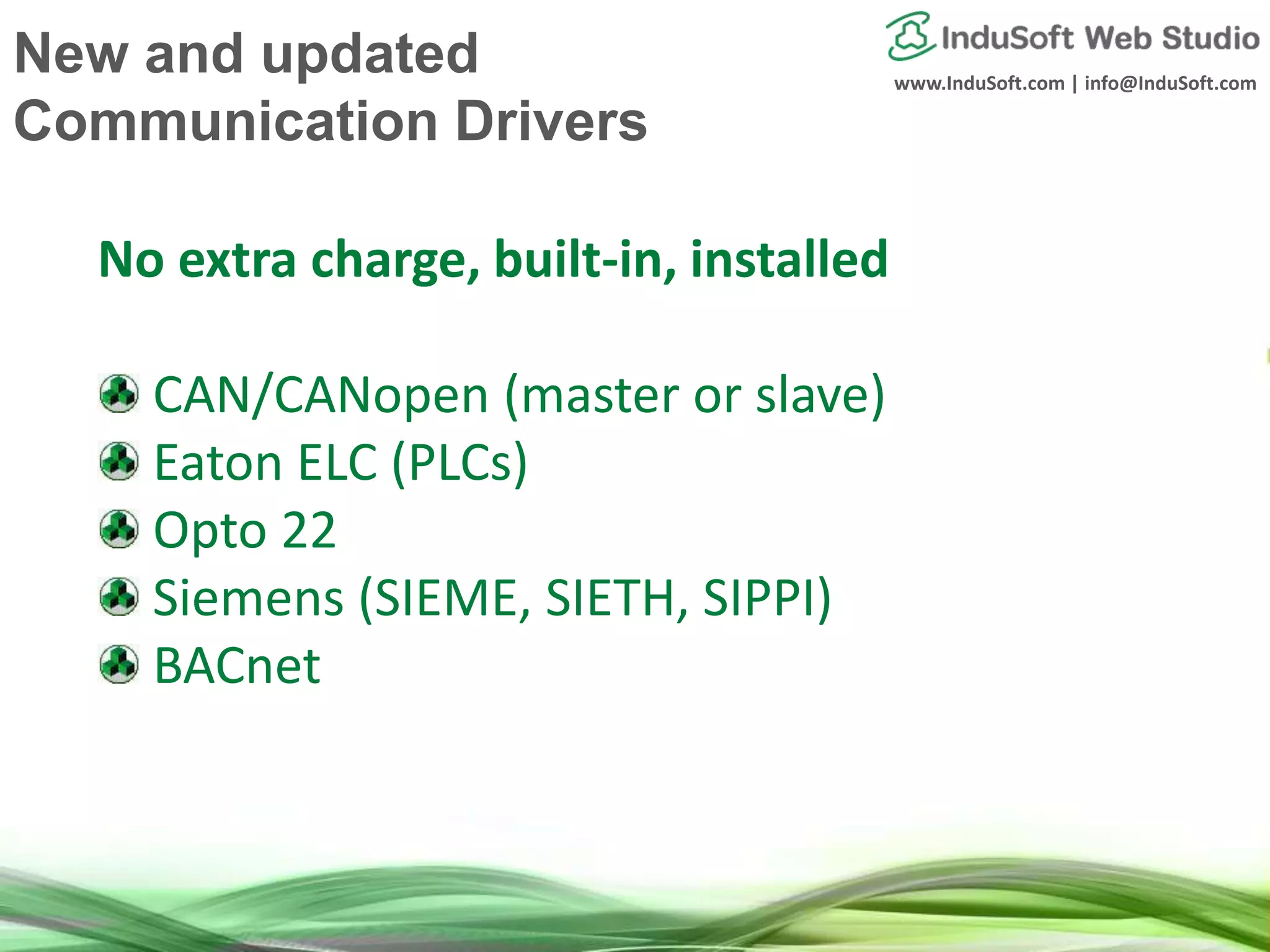 New and updated Communication Drivers

InduSoft Web Studio
www.InduSoft.com | info@InduSoft.com

No extra charge, built-in, installed

CAN/CANopen (master or slave)
Eaton ELC (PLCs)
Opto 22
Siemens (SIEME, SIETH, SIPPI)
BACnet